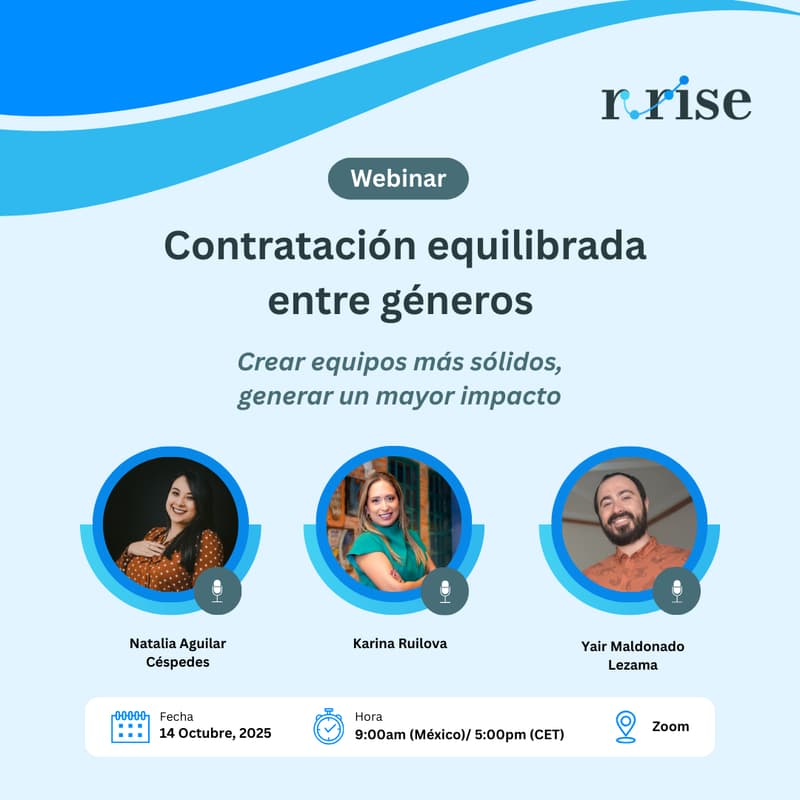 r.rise

Webinar

Contratación equilibrada entre géneros

Crear equipos más sólidos, generar un mayor impacto

Natalia Aguilar Céspedes

Karina Ruilova

Yair Maldonado Lezama

Fecha
14 Octubre, 2025

Hora
9:00am (México)/ 5:00pm (CET)

Zoom